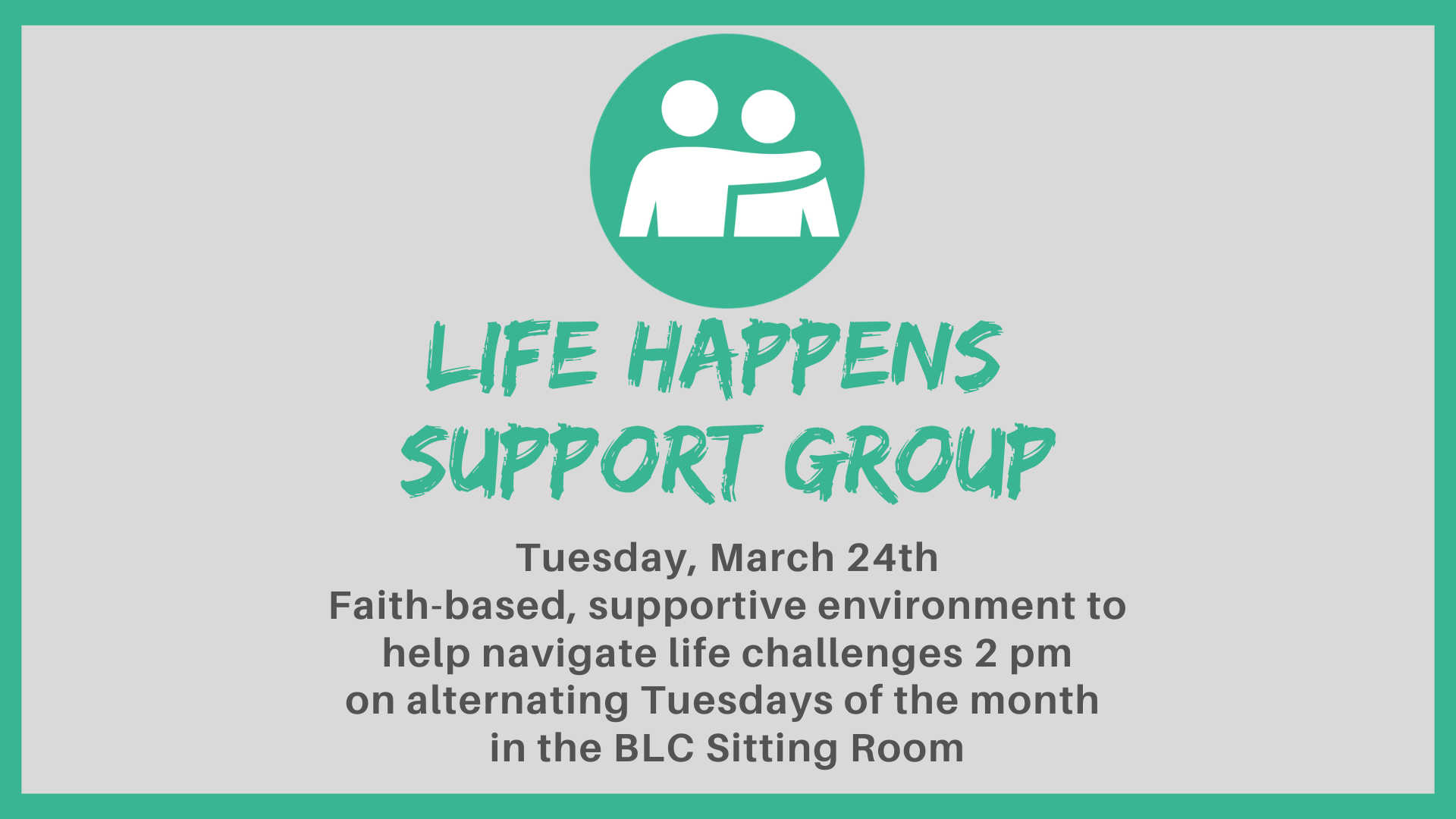 LIFE HAPPENS SUPPORT GROUP

Tuesday, March 24th
Faith-based, supportive environment to help navigate life challenges 2 pm on alternating Tuesdays of the month in the BLC Sitting Room